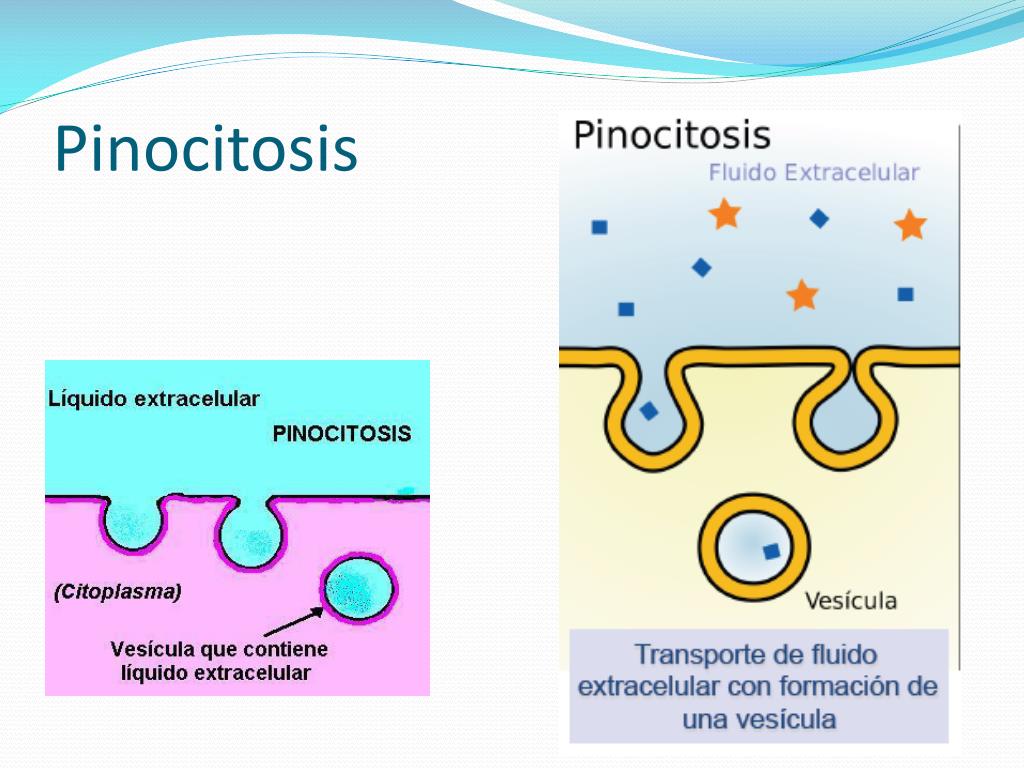 Pinocitosis

Líquido extracelular

PINOCITOSIS

(Citoplasma)

Vesícula que contiene líquido extracelular

Pinocitosis

Fluido Extracelular

Vesícula

Transporte de fluido extracelular con formación de una vesícula